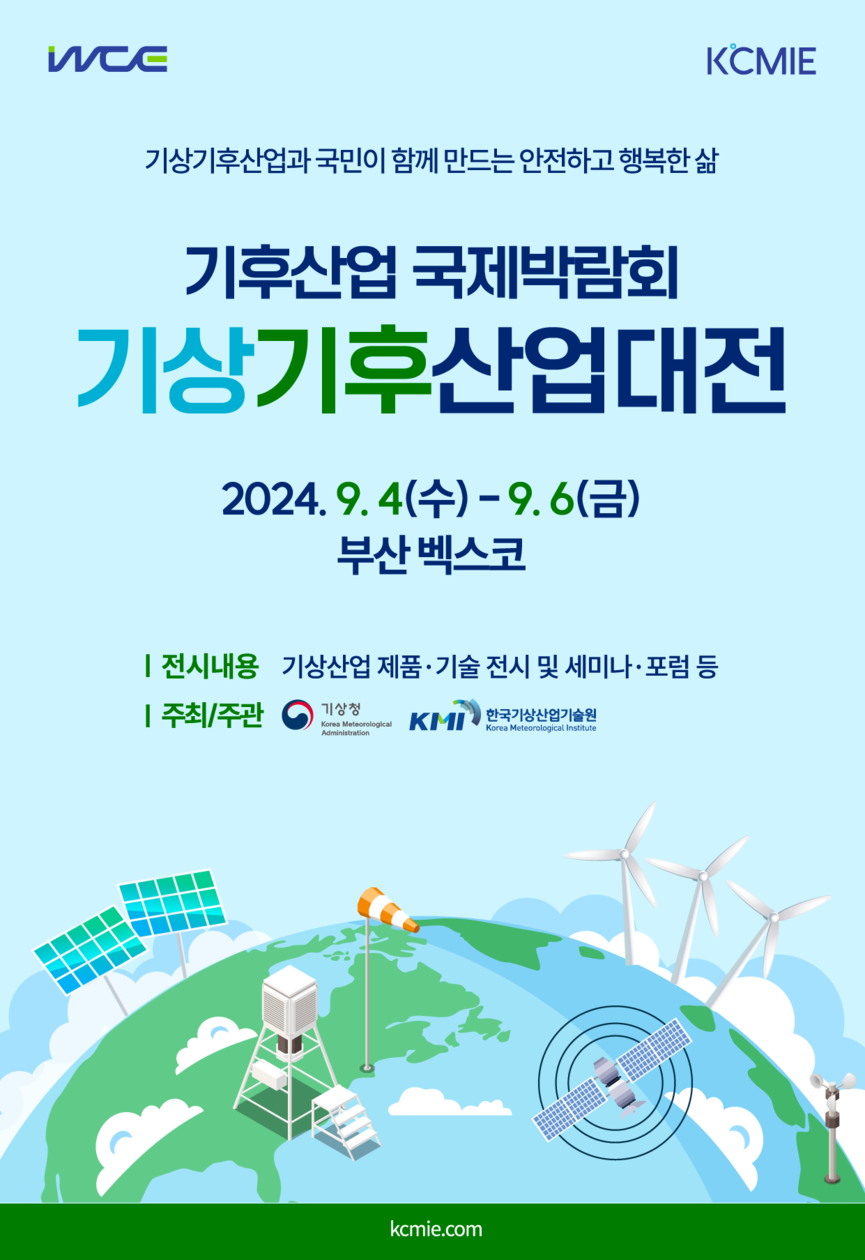 WCE

KCMIE

기상기후산업과 국민이 함께 만드는 안전하고 행복한 삶

기후산업 국제박람회
기상기후산업대전

2024. 9. 4(수) - 9. 6(금)
부산 벡스코

| 전시내용 기상산업 제품·기술 전시 및 세미나·포럼 등
| 주최/주관 기상청 Korea Meteorological Administration KMI 한국기상산업기술원 Korea Meteorological Institute

kcmie.com